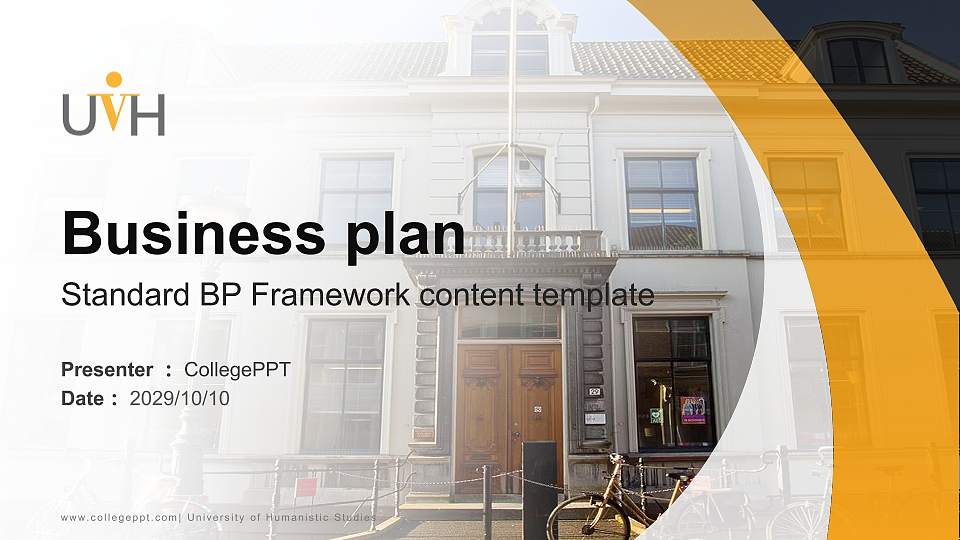 UVH

Business plan

Standard BP Framework content template

Presenter : CollegePPT
Date : 2029/10/10

www.collegeppt.com| University of Humanistic Studies